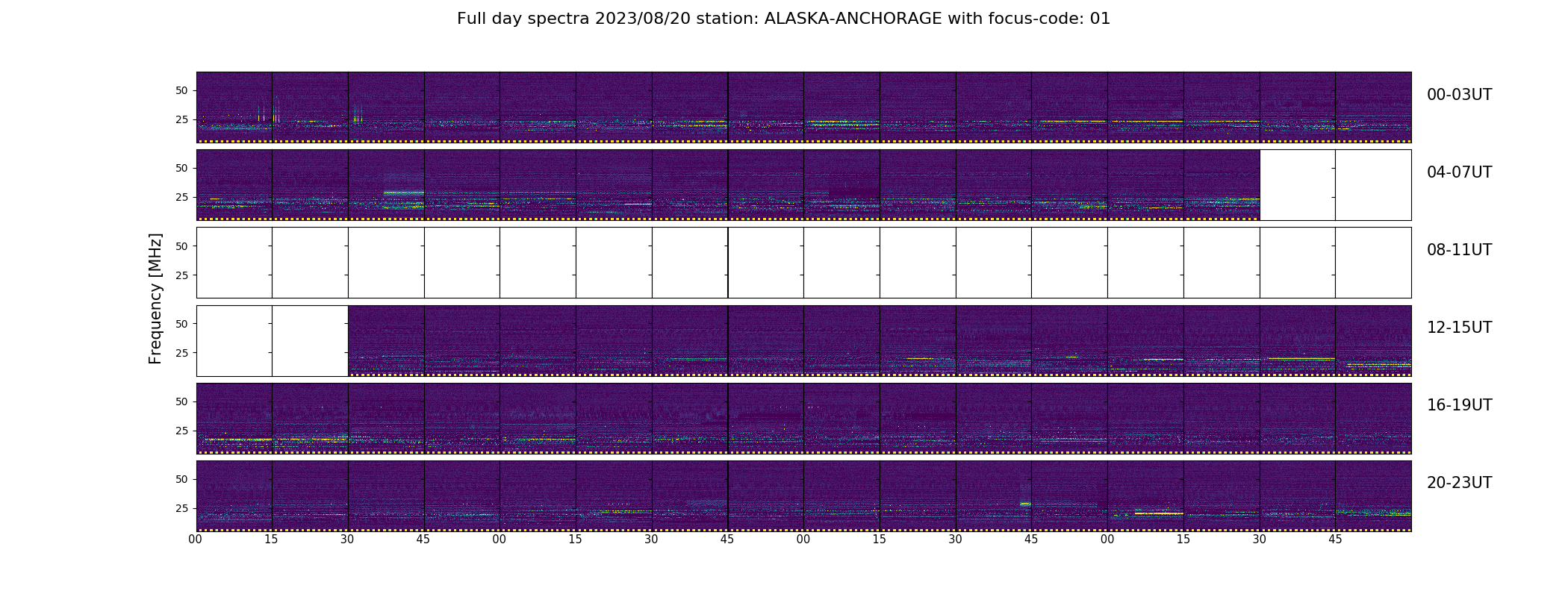 Full day spectra 2023/08/20 station: ALASKA-ANCHORAGE with focus-code: 01

Frequency [MHz]

50
25
00-03UT

50
25
04-07UT

50
25
08-11UT

50
25
12-15UT

50
25
16-19UT

50
25
20-23UT

00 15 30 45 00 15 30 45 00 15 30 45 00 15 30 45